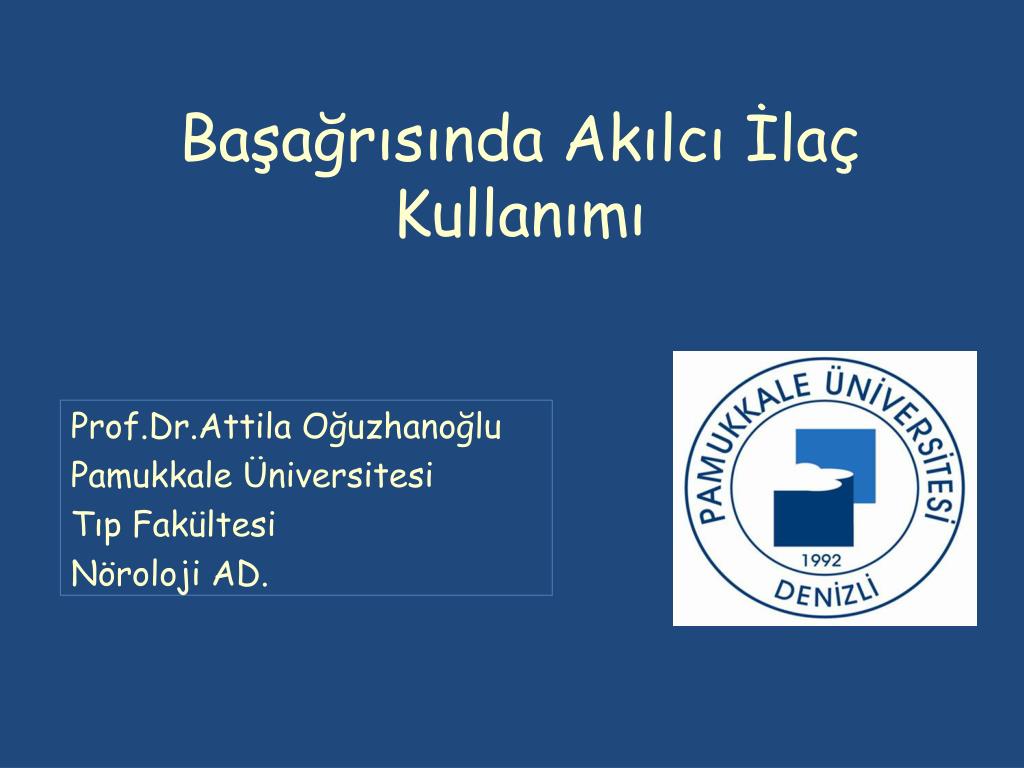 Başağrısında Akılcı İlaç Kullanımı

Prof.Dr.Attila Oğuzhanoğlu
Pamukkale Üniversitesi
Tıp Fakültesi
Nöroloji AD.

PAMUKKALE ÜNİVERSİTESİ
1992
DENİZLİ